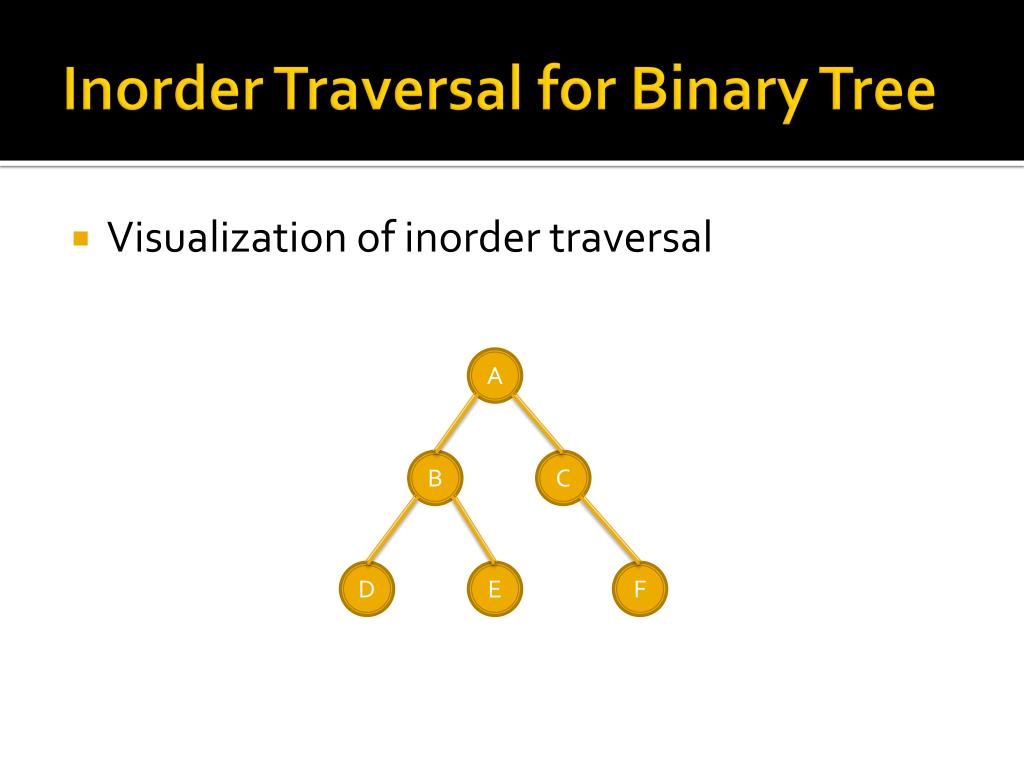 Inorder Traversal for Binary Tree

Visualization of inorder traversal

A

B

C

D

E

F